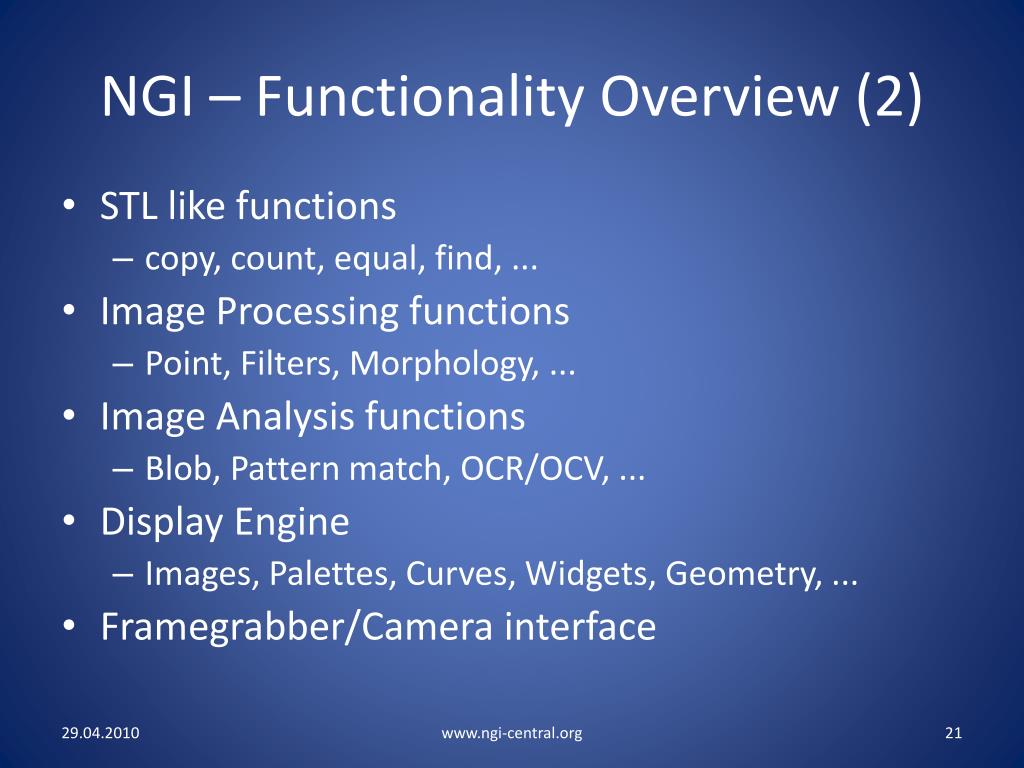 NGI – Functionality Overview (2)

• STL like functions
– copy, count, equal, find, ...
• Image Processing functions
– Point, Filters, Morphology, ...
• Image Analysis functions
– Blob, Pattern match, OCR/OCV, ...
• Display Engine
– Images, Palettes, Curves, Widgets, Geometry, ...
• Framegrabber/Camera interface

29.04.2010
www.ngi-central.org
21